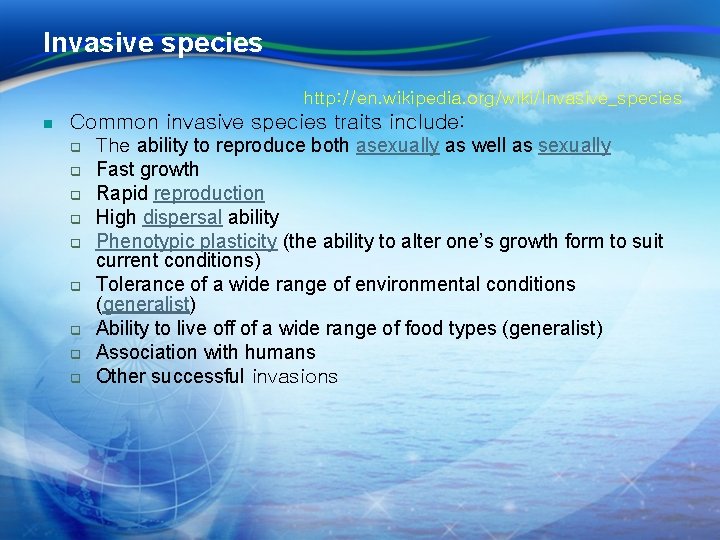 Invasive species

http://en.wikipedia.org/wiki/Invasive_species

Common invasive species traits include:

The ability to reproduce both asexually as well as sexually

Fast growth

Rapid reproduction

High dispersal ability

Phenotypic plasticity (the ability to alter one's growth form to suit current conditions)

Tolerance of a wide range of environmental conditions (generalist)

Ability to live off of a wide range of food types (generalist)

Association with humans

Other successful invasions